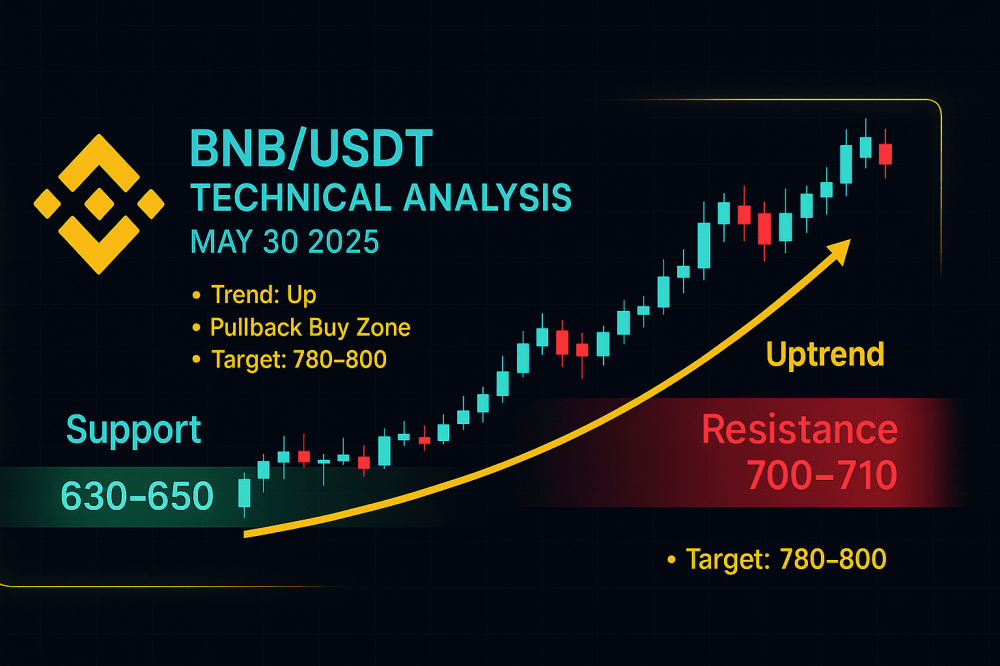 BNB/USDT
TECHNICAL ANALYSIS
MAY 30 2025

• Trend: Up
• Pullback Buy Zone
• Target: 780–800

Uptrend

Support
630–650

Resistance
700–710

• Target: 780–800